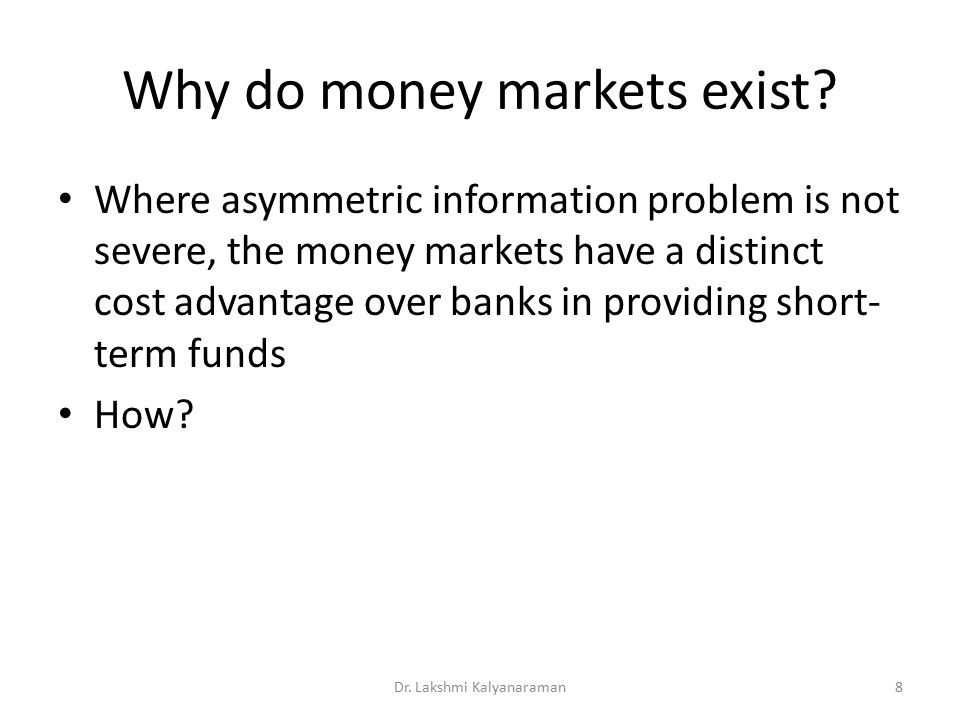 Why do money markets exist?

• Where asymmetric information problem is not severe, the money markets have a distinct cost advantage over banks in providing short-term funds

• How?

Dr. Lakshmi Kalyanaraman

8